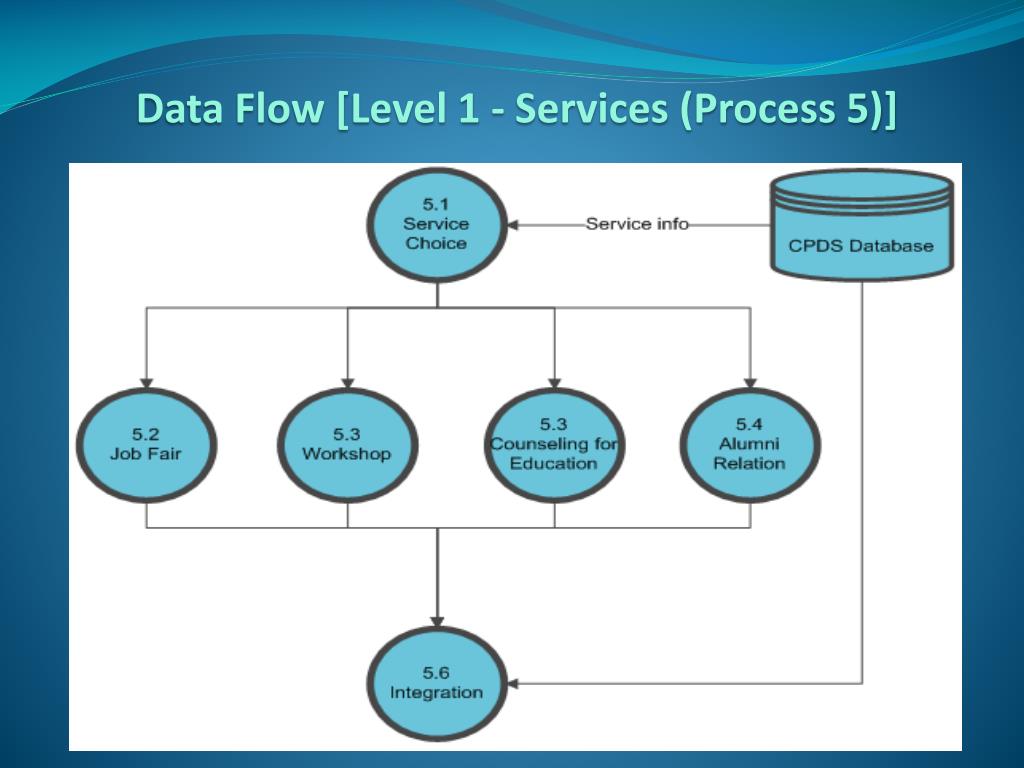 Data Flow [Level 1 - Services (Process 5)]

5.1 Service Choice

Service info

CPDS Database

5.2 Job Fair

5.3 Workshop

5.3 Counseling for Education

5.4 Alumni Relation

5.6 Integration